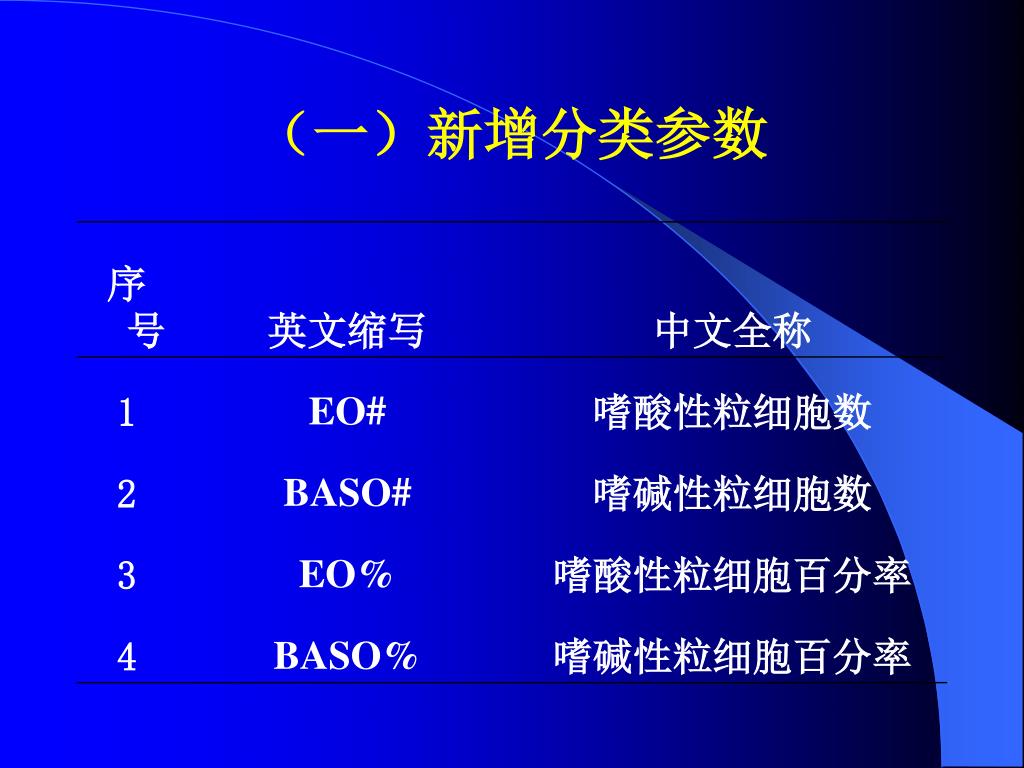 （一）新增分类参数

| 序号 | 英文缩写 | 中文全称 |
|---|---|---|
| 1 | EO# | 嗜酸性粒细胞数 |
| 2 | BASO# | 嗜碱性粒细胞数 |
| 3 | EO％ | 嗜酸性粒细胞百分率 |
| 4 | BASO％ | 嗜碱性粒细胞百分率 |